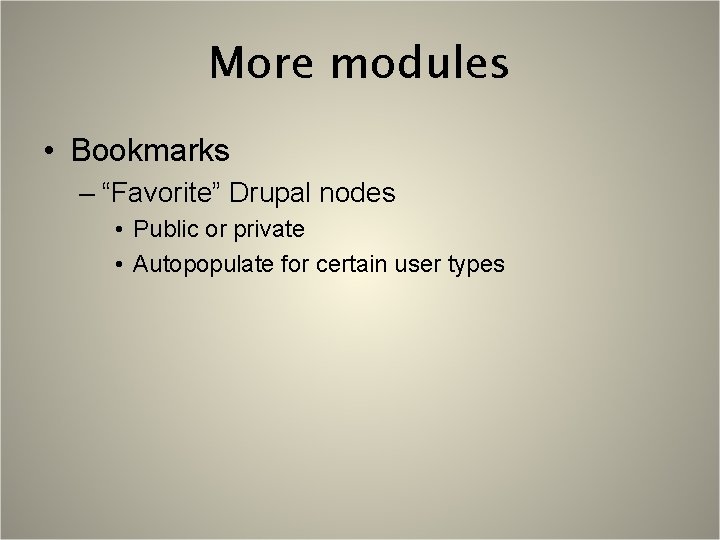 More modules

• Bookmarks
– “Favorite” Drupal nodes
• Public or private
• Autopopulate for certain user types